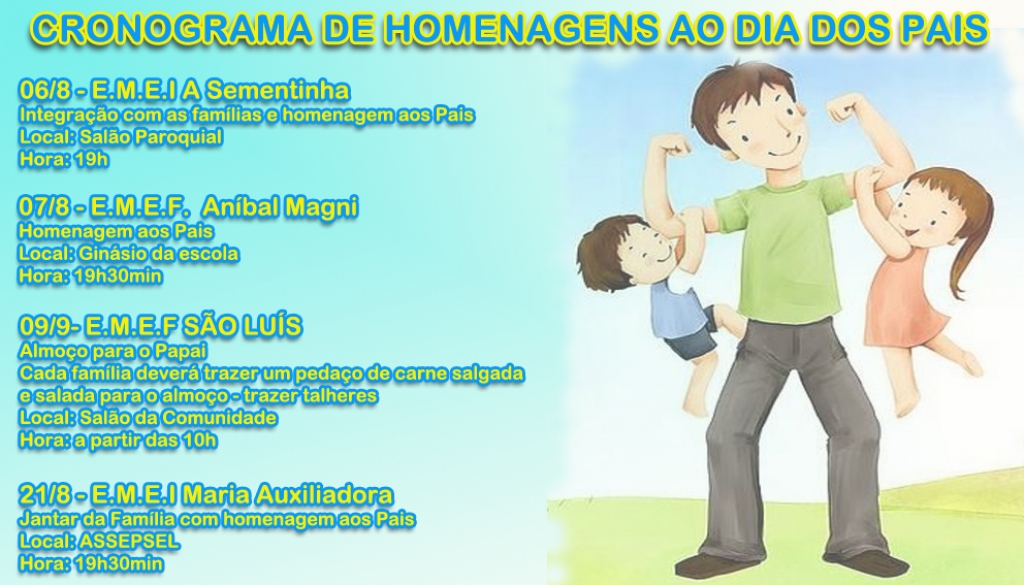 CRONOGRAMA DE HOMENAGENS AO DIA DOS PAIS

06/8 - E.M.E.I A Sementinha
Integração com as famílias e homenagem aos Pais
Local: Salão Paroquial
Hora: 19h

07/8 - E.M.E.F. Aníbal Magni
Homenagem aos Pais
Local: Ginásio da escola
Hora: 19h30min

09/9- E.M.E.F SÃO LUÍS
Almoço para o Papai
Cada família deverá trazer um pedaço de carne salgada e salada para o almoço - trazer talheres
Local: Salão da Comunidade
Hora: a partir das 10h

21/8 - E.M.E.I Maria Auxiliadora
Jantar da Família com homenagem aos Pais
Local: ASSEPSEL
Hora: 19h30min